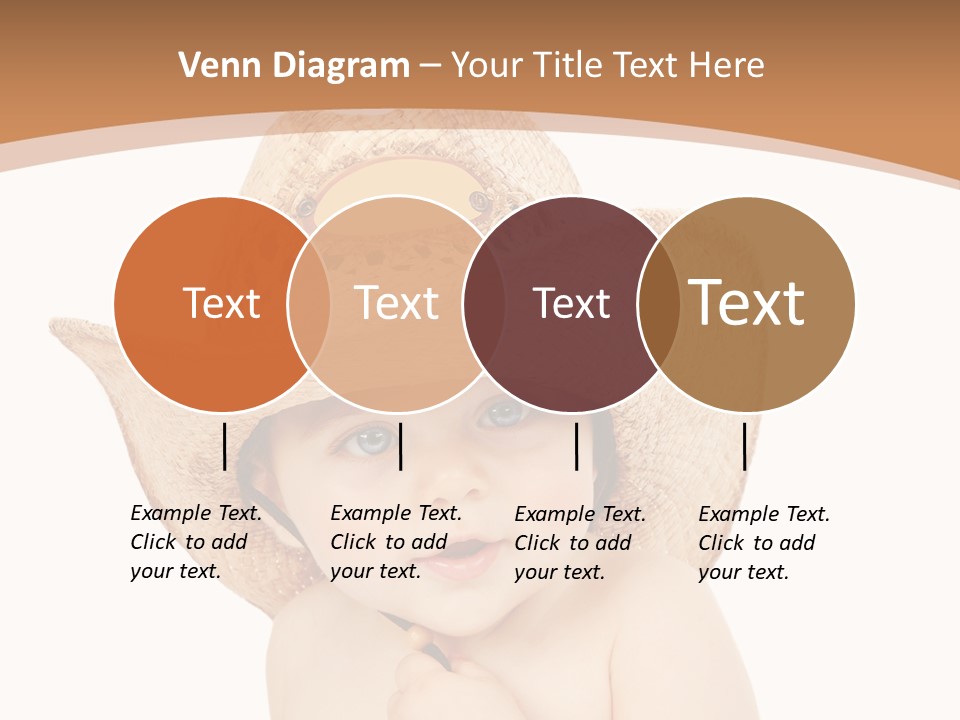 Venn Diagram – Your Title Text Here

Text

Text

Text

Text

Example Text. Click to add your text.

Example Text. Click to add your text.

Example Text. Click to add your text.

Example Text. Click to add your text.